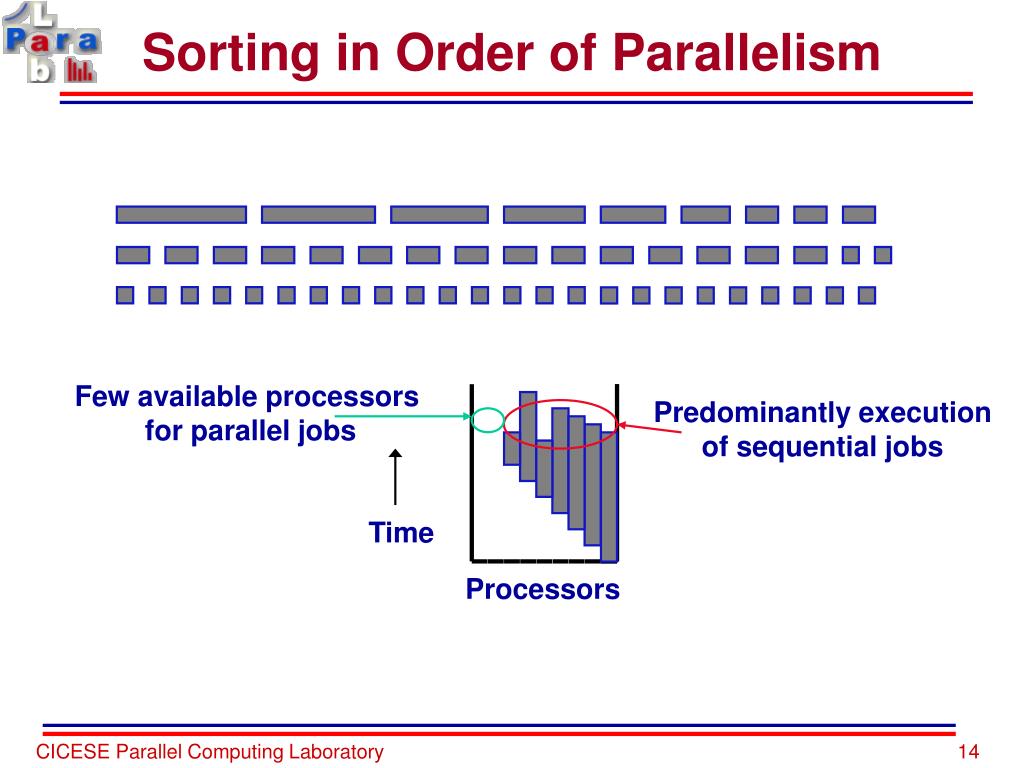 L
Para
b

Sorting in Order of Parallelism

Few available processors for parallel jobs

Predominantly execution of sequential jobs

Time

Processors

CICESE Parallel Computing Laboratory

14